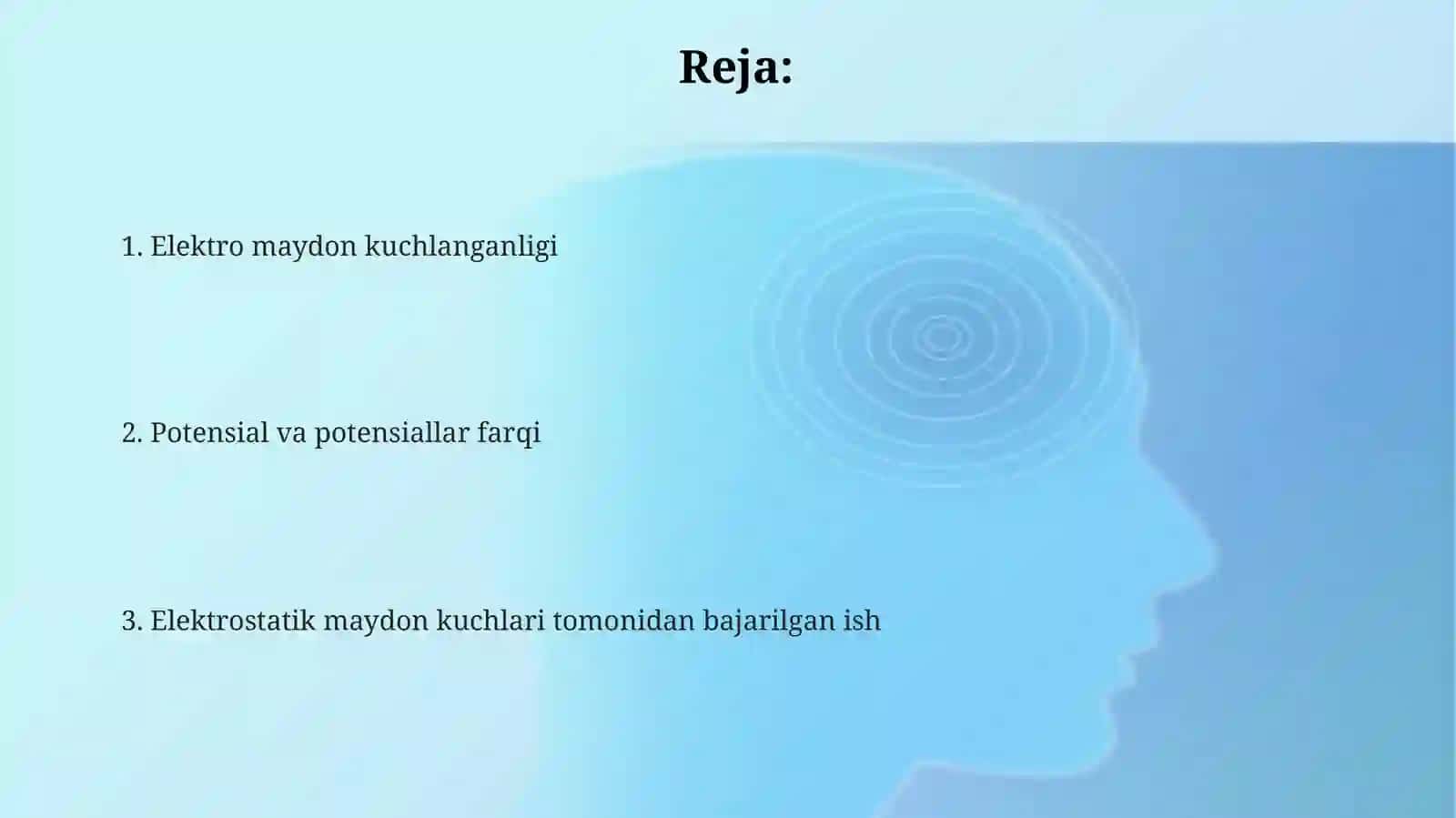 Reja:

1. Elektro maydon kuchlanganligi

2. Potensial va potensiallar farqi

3. Elektrostatik maydon kuchlari tomonidan bajarilgan ish